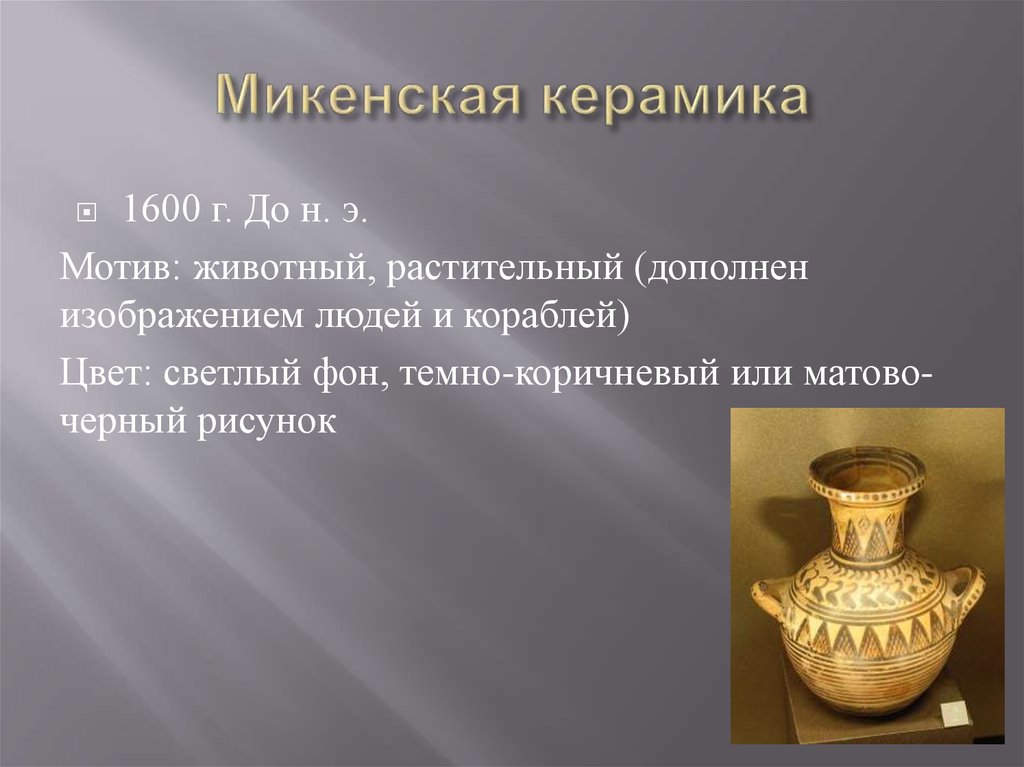 Микенская керамика

1600 г. До н. э.

Мотив: животный, растительный (дополнен изображением людей и кораблей)

Цвет: светлый фон, темно-коричневый или матово-черный рисунок